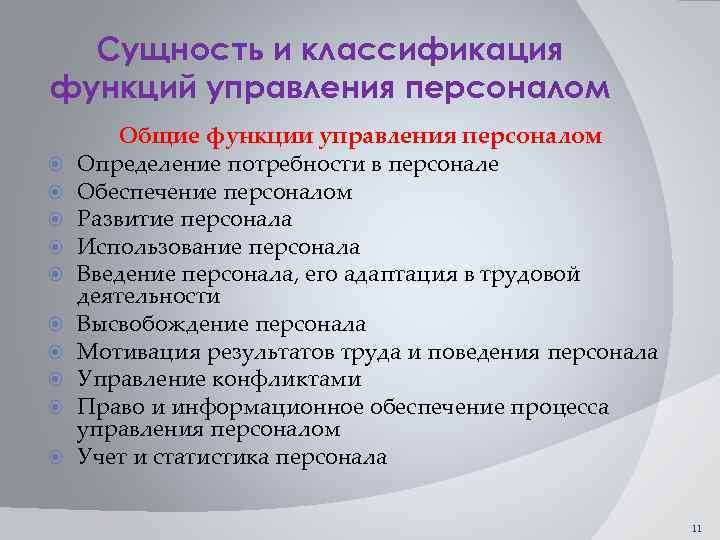 Сущность и классификация функций управления персоналом

Общие функции управления персоналом

- Определение потребности в персонале
- Обеспечение персоналом
- Развитие персонала
- Использование персонала
- Введение персонала, его адаптация в трудовой деятельности
- Высвобождение персонала
- Мотивация результатов труда и поведения персонала
- Управление конфликтами
- Право и информационное обеспечение процесса управления персоналом
- Учет и статистика персонала

11